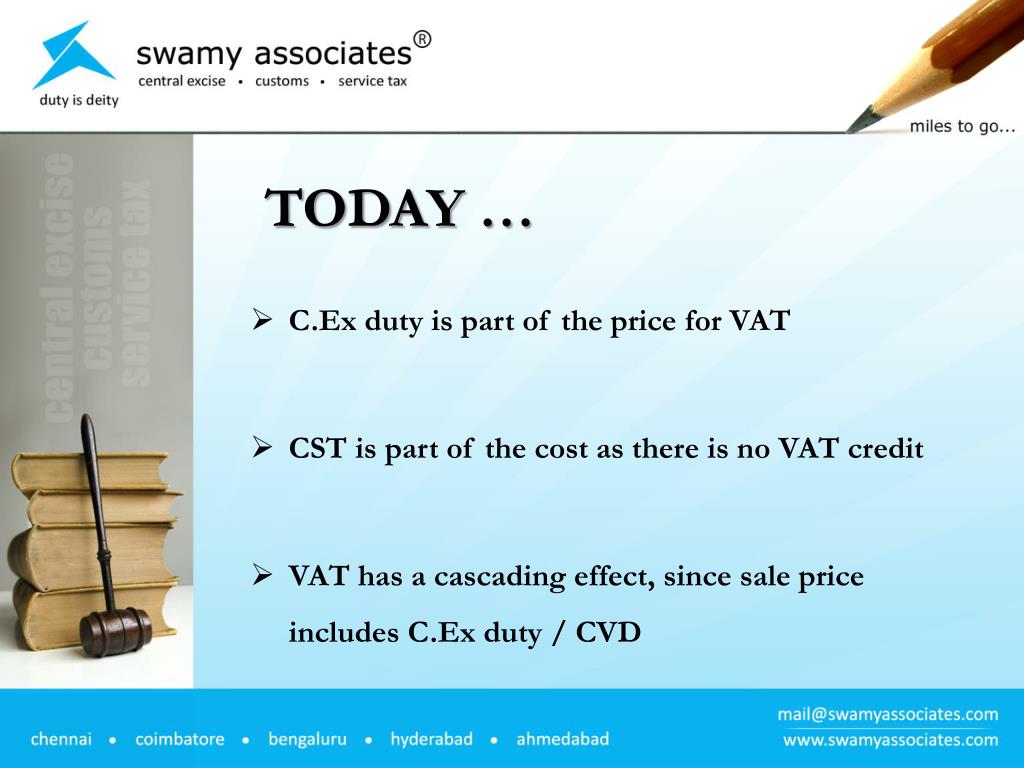 swamy associates®
central excise • customs • service tax
duty is deity

miles to go...

central excise
customs
service tax

TODAY …

➢ C.Ex duty is part of the price for VAT

➢ CST is part of the cost as there is no VAT credit

➢ VAT has a cascading effect, since sale price includes C.Ex duty / CVD

chennai • coimbatore • bengaluru • hyderabad • ahmedabad

mail@swamyassociates.com
www.swamyassociates.com